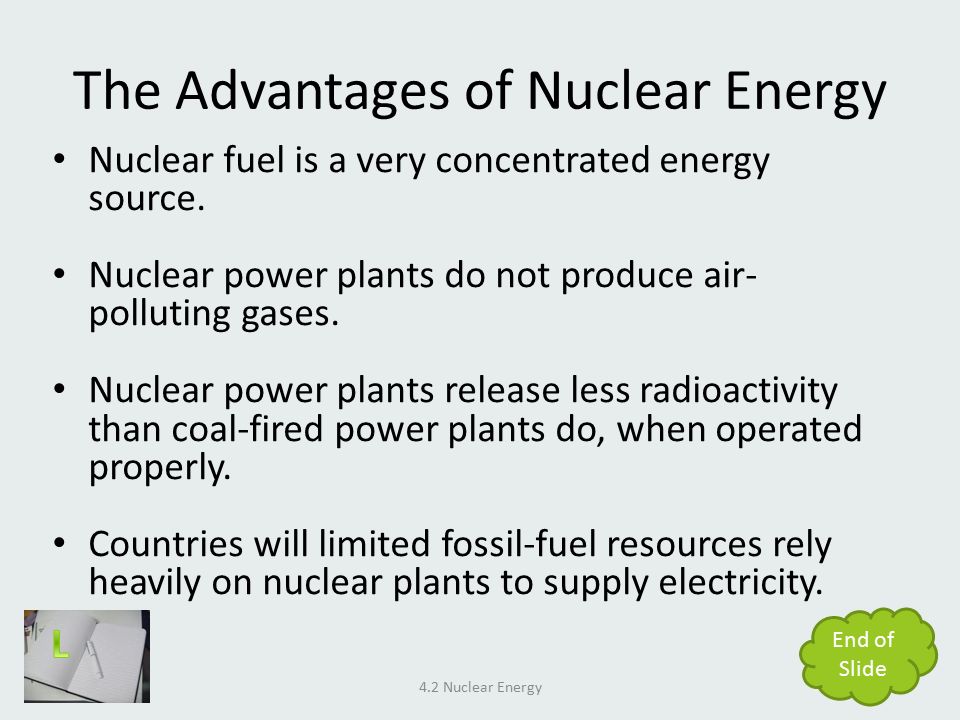 The Advantages of Nuclear Energy

• Nuclear fuel is a very concentrated energy source.

• Nuclear power plants do not produce air-polluting gases.

• Nuclear power plants release less radioactivity than coal-fired power plants do, when operated properly.

• Countries will limited fossil-fuel resources rely heavily on nuclear plants to supply electricity.

L

4.2 Nuclear Energy

End of Slide